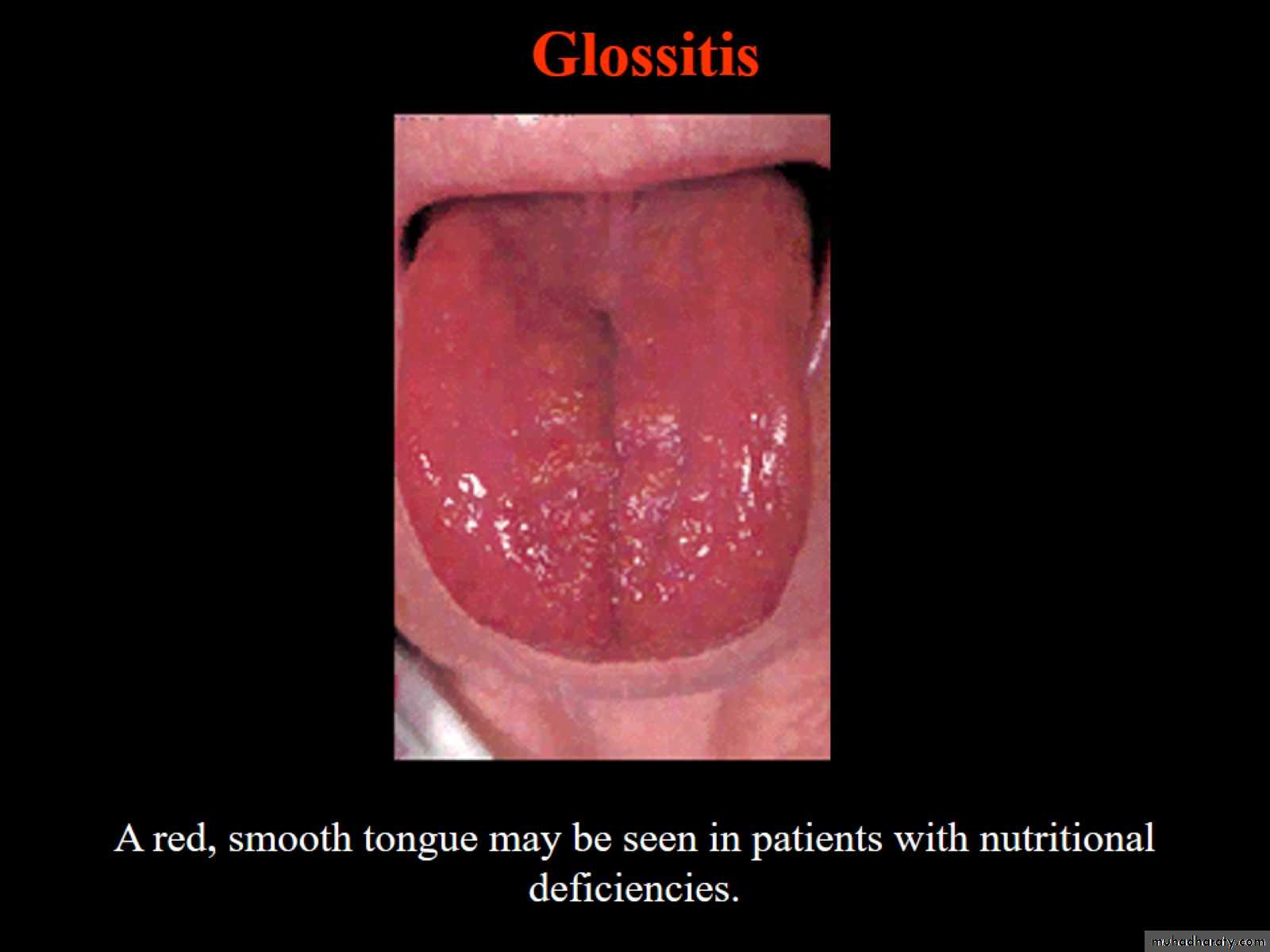 Glossitis

A red, smooth tongue may be seen in patients with nutritional deficiencies.

muhadharaty.com